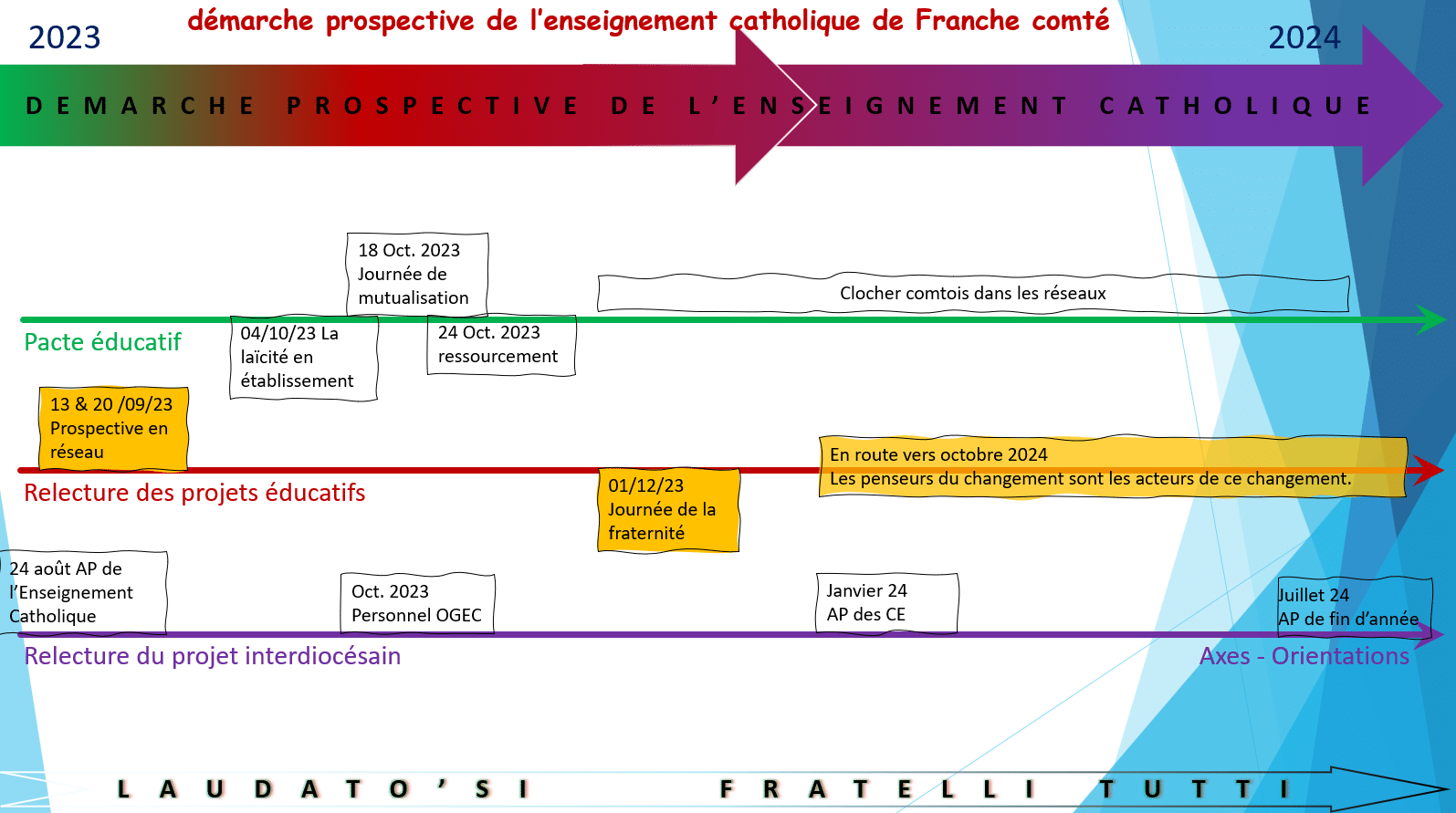 2023

démarche prospective de l'enseignement catholique de Franche comté

2024

DEMARCHE PROSPECTIVE DE L'ENSEIGNEMENT CATHOLIQUE

18 Oct. 2023 Journée de mutualisation

Clocher comtois dans les réseaux

Pacte éducatif

04/10/23 La laïcité en établissement

24 Oct. 2023 ressourcement

13 & 20 /09/23 Prospective en réseau

En route vers octobre 2024
Les penseurs du changement sont les acteurs de ce changement.

Relecture des projets éducatifs

01/12/23 Journée de la fraternité

24 août AP de l'Enseignement Catholique

Oct. 2023 Personnel OGEC

Janvier 24 AP des CE

Juillet 24 AP de fin d'année

Relecture du projet interdiocésain

Axes - Orientations

LAUDATO'SI FRATELLI TUTTI